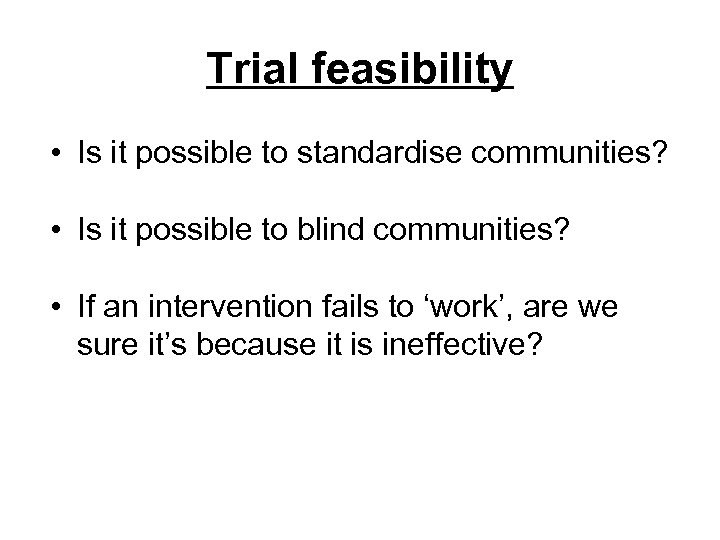 Trial feasibility

• Is it possible to standardise communities?

• Is it possible to blind communities?

• If an intervention fails to ‘work’, are we sure it’s because it is ineffective?